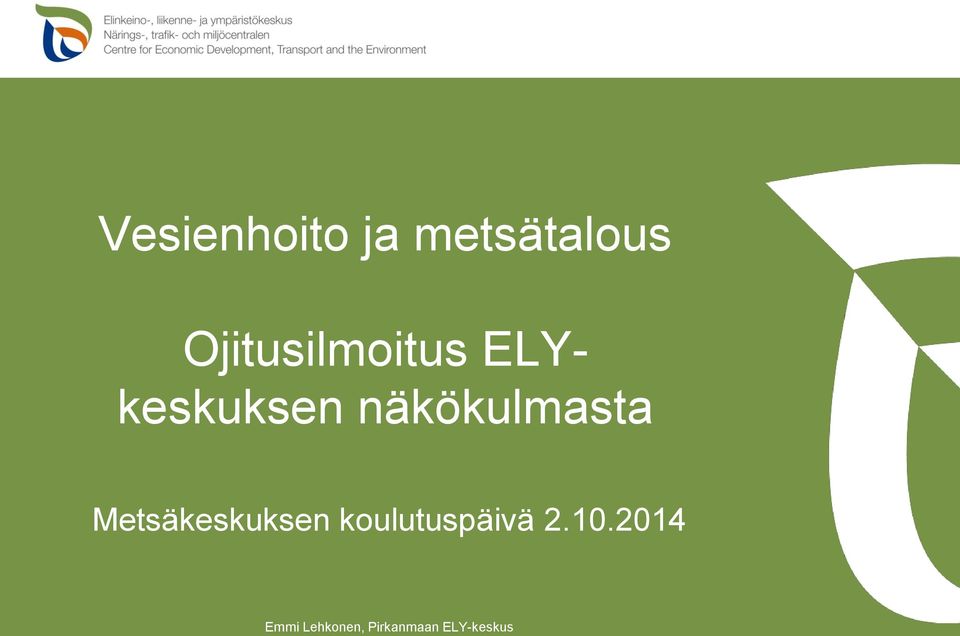 Elinkeino-, liikenne- ja ympäristökeskus
Närings-, trafik- och miljöcentralen
Centre for Economic Development, Transport and the Environment

Vesienhoito ja metsätalous

Ojitusilmoitus ELY-keskuksen näkökulmasta

Metsäkeskuksen koulutuspäivä 2.10.2014

Emmi Lehkonen, Pirkanmaan ELY-keskus